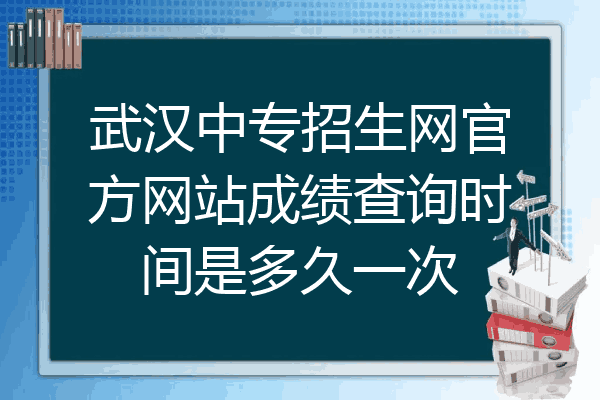 武汉中专招生网官方网站成绩查询时间是多久一次